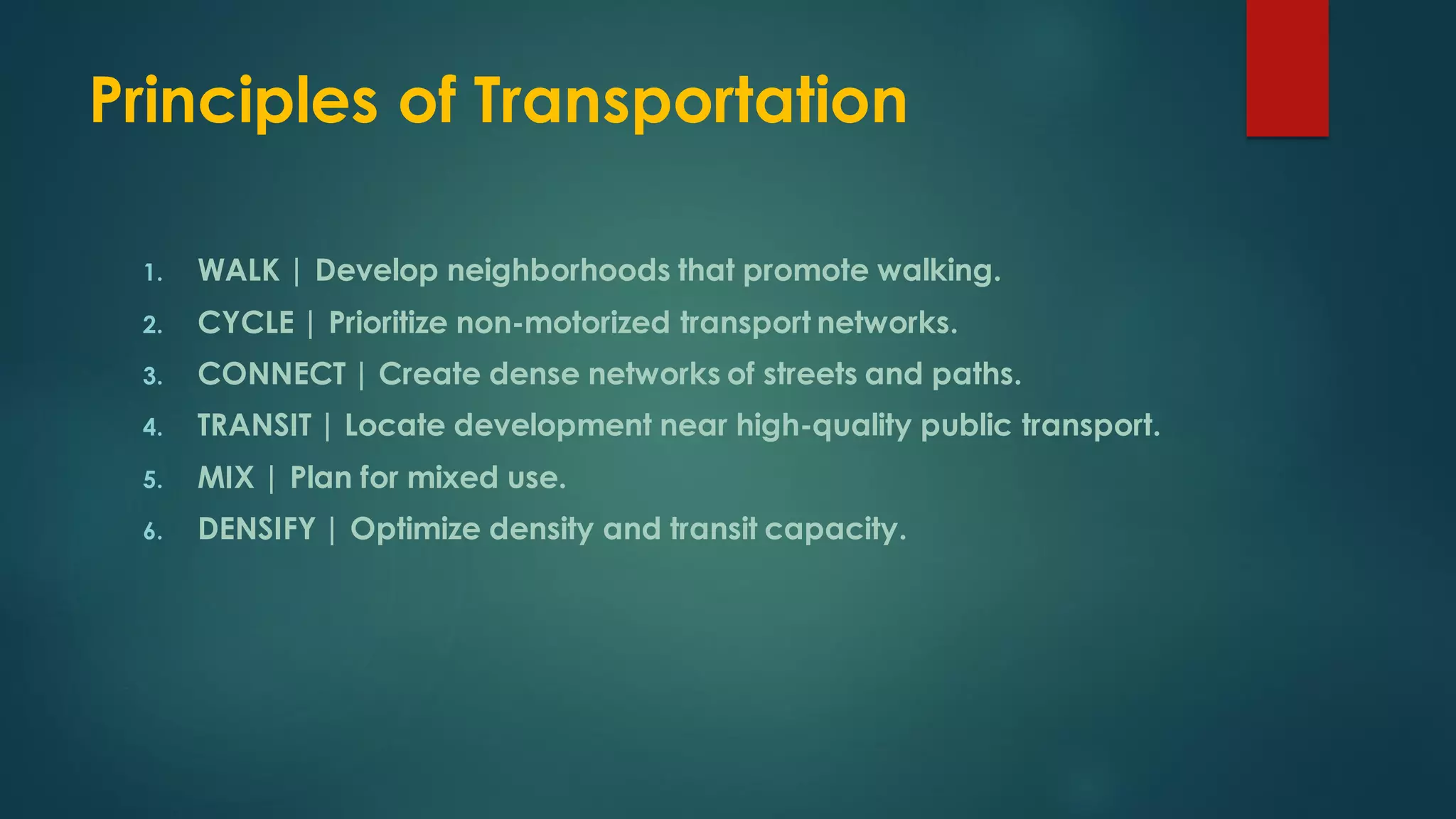 Principles of Transportation

1. WALK | Develop neighborhoods that promote walking.
2. CYCLE | Prioritize non-motorized transport networks.
3. CONNECT | Create dense networks of streets and paths.
4. TRANSIT | Locate development near high-quality public transport.
5. MIX | Plan for mixed use.
6. DENSIFY | Optimize density and transit capacity.